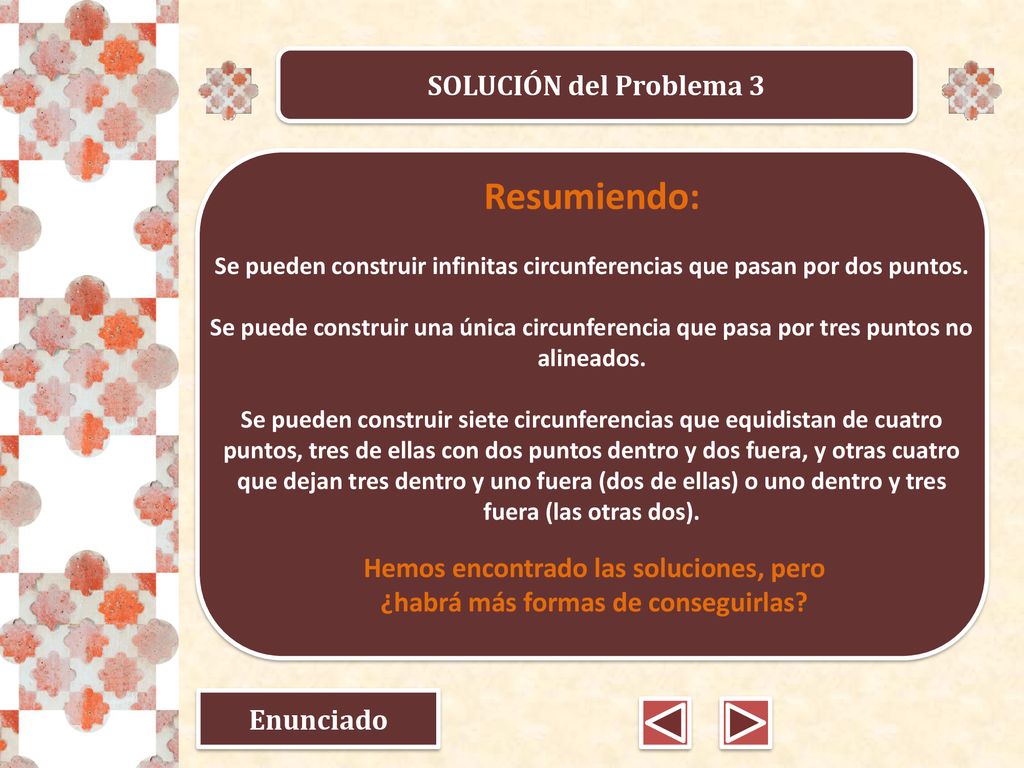 SOLUCIÓN del Problema 3

Resumiendo:

Se pueden construir infinitas circunferencias que pasan por dos puntos.

Se puede construir una única circunferencia que pasa por tres puntos no alineados.

Se pueden construir siete circunferencias que equidistan de cuatro puntos, tres de ellas con dos puntos dentro y dos fuera, y otras cuatro que dejan tres dentro y uno fuera (dos de ellas) o uno dentro y tres fuera (las otras dos).

Hemos encontrado las soluciones, pero ¿habrá más formas de conseguirlas?

Enunciado